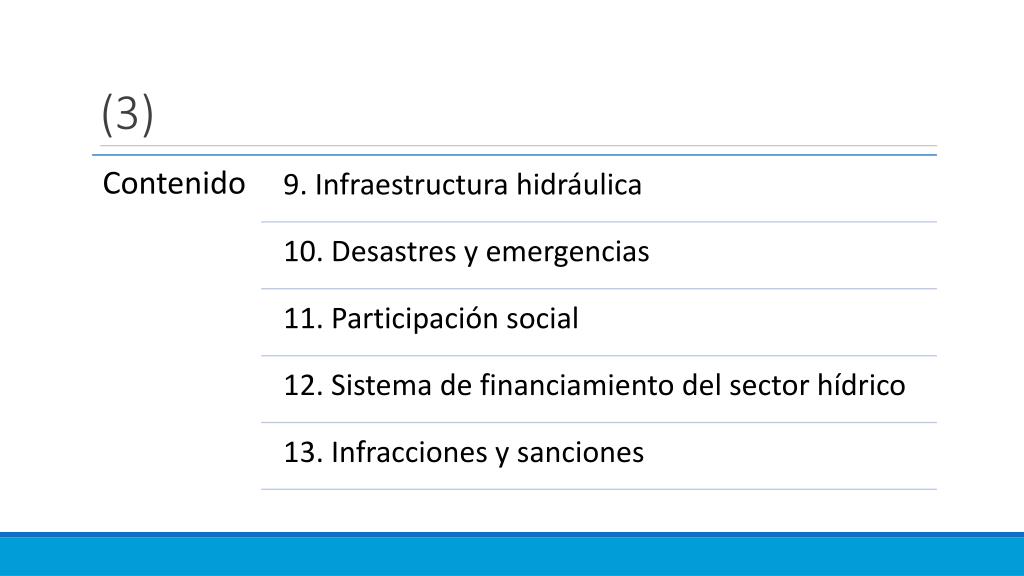 (3)

Contenido

9. Infraestructura hidráulica

10. Desastres y emergencias

11. Participación social

12. Sistema de financiamiento del sector hídrico

13. Infracciones y sanciones